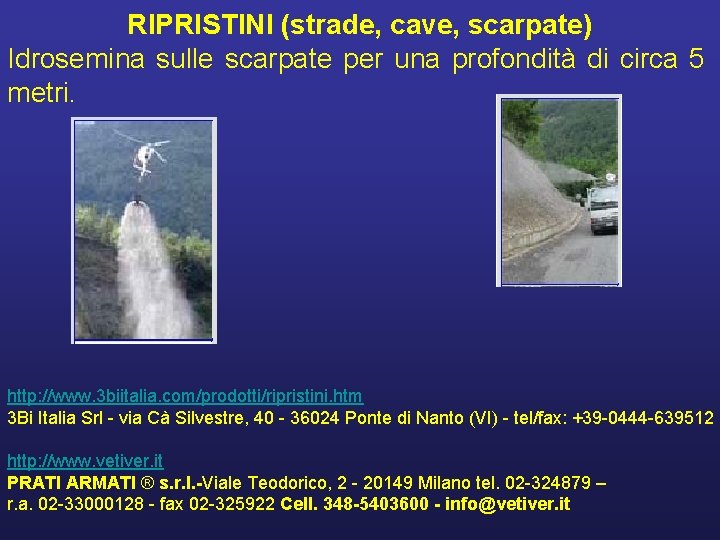 RIPRISTINI (strade, cave, scarpate)

Idrosemina sulle scarpate per una profondità di circa 5 metri.

http://www.3biitalia.com/prodotti/ripristini.htm
3Bi Italia Srl - via Cà Silvestre, 40 - 36024 Ponte di Nanto (VI) - tel/fax: +39-0444-639512

http://www.vetiver.it
PRATI ARMATI ® s.r.l.-Viale Teodorico, 2 - 20149 Milano tel. 02-324879 – r.a. 02-33000128 - fax 02-325922 Cell. 348-5403600 - info@vetiver.it